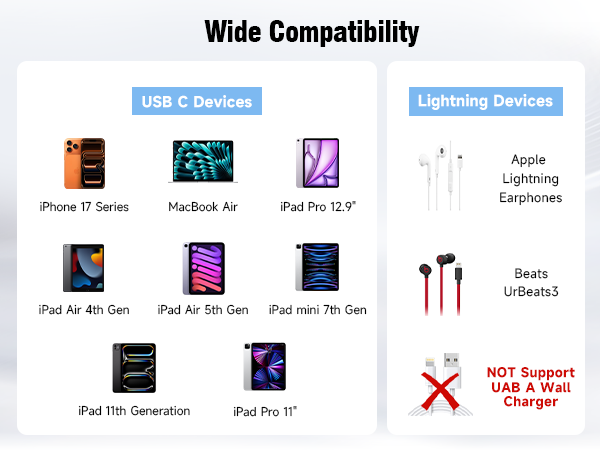 Wide Compatibility

USB C Devices

iPhone 17 Series

MacBook Air

iPad Pro 12.9"

iPad Air 4th Gen

iPad Air 5th Gen

iPad mini 7th Gen

iPad 11th Generation

iPad Pro 11"

Lightning Devices

Apple Lightning Earphones

Beats UrBeats3

NOT Support UAB A Wall Charger